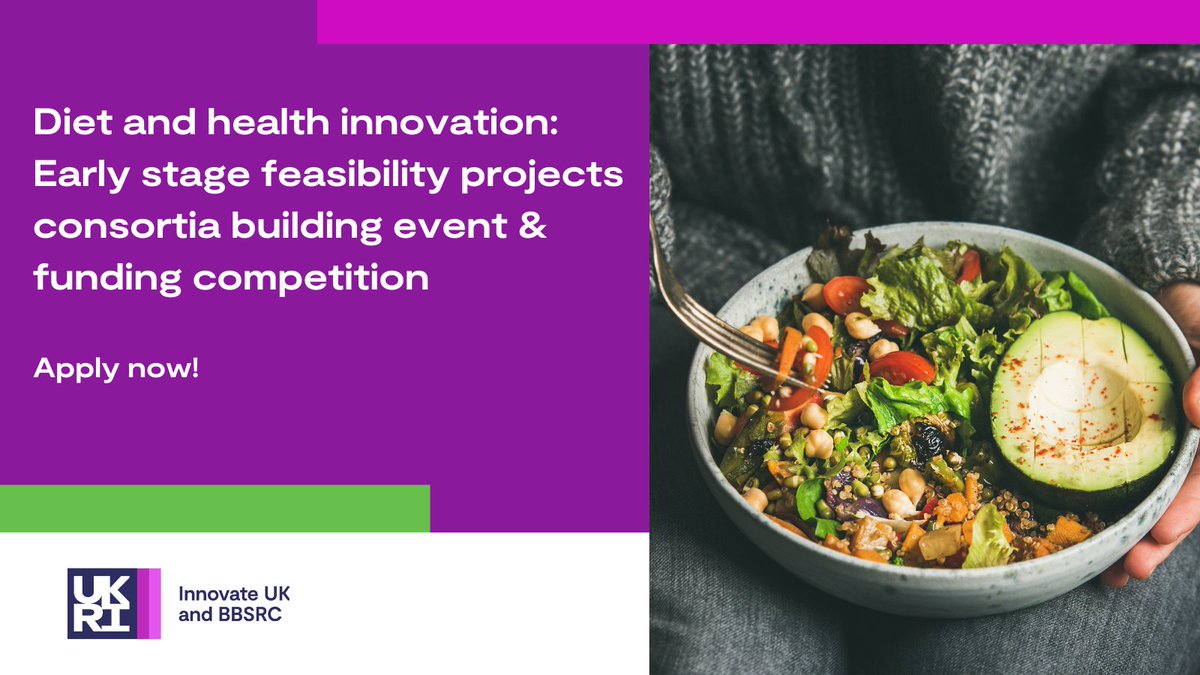 Diet and health innovation: Early stage feasibility projects consortia building event & funding competition

Apply now!

UKRI

Innovate UK and BBSRC